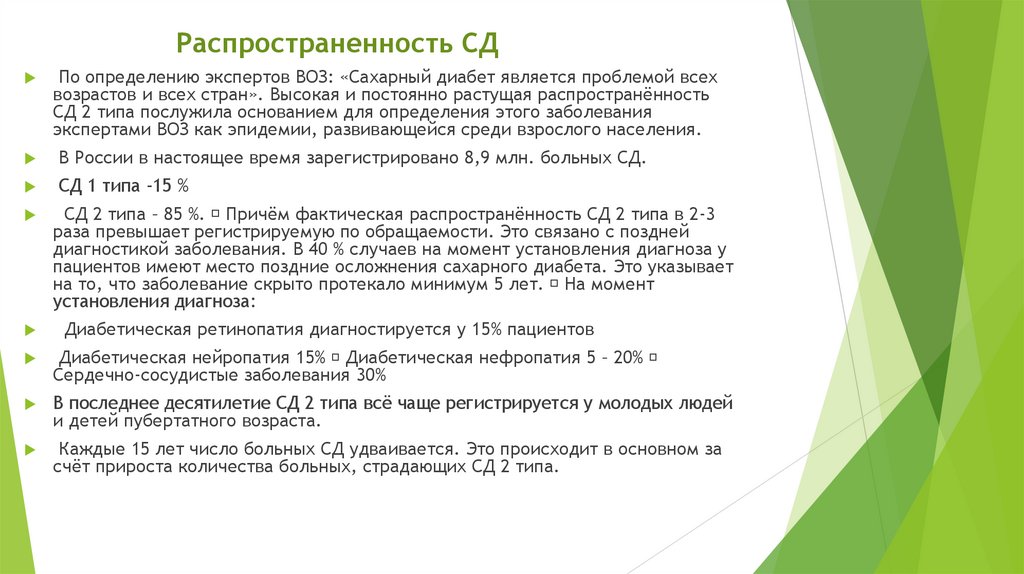 Распространенность СД

По определению экспертов ВОЗ: «Сахарный диабет является проблемой всех возрастов и всех стран». Высокая и постоянно растущая распространённость СД 2 типа послужила основанием для определения этого заболевания экспертами ВОЗ как эпидемии, развивающейся среди взрослого населения.

В России в настоящее время зарегистрировано 8,9 млн. больных СД.

СД 1 типа -15 %

СД 2 типа – 85 %. ▫ Причём фактическая распространённость СД 2 типа в 2-3 раза превышает регистрируемую по обращаемости. Это связано с поздней диагностикой заболевания. В 40 % случаев на момент установления диагноза у пациентов имеют место поздние осложнения сахарного диабета. Это указывает на то, что заболевание скрыто протекало минимум 5 лет. ▫ На момент установления диагноза:

Диабетическая ретинопатия диагностируется у 15% пациентов

Диабетическая нейропатия 15% ▫ Диабетическая нефропатия 5 – 20% ▫ Сердечно-сосудистые заболевания 30%

В последнее десятилетие СД 2 типа всё чаще регистрируется у молодых людей и детей пубертатного возраста.

Каждые 15 лет число больных СД удваивается. Это происходит в основном за счёт прироста количества больных, страдающих СД 2 типа.